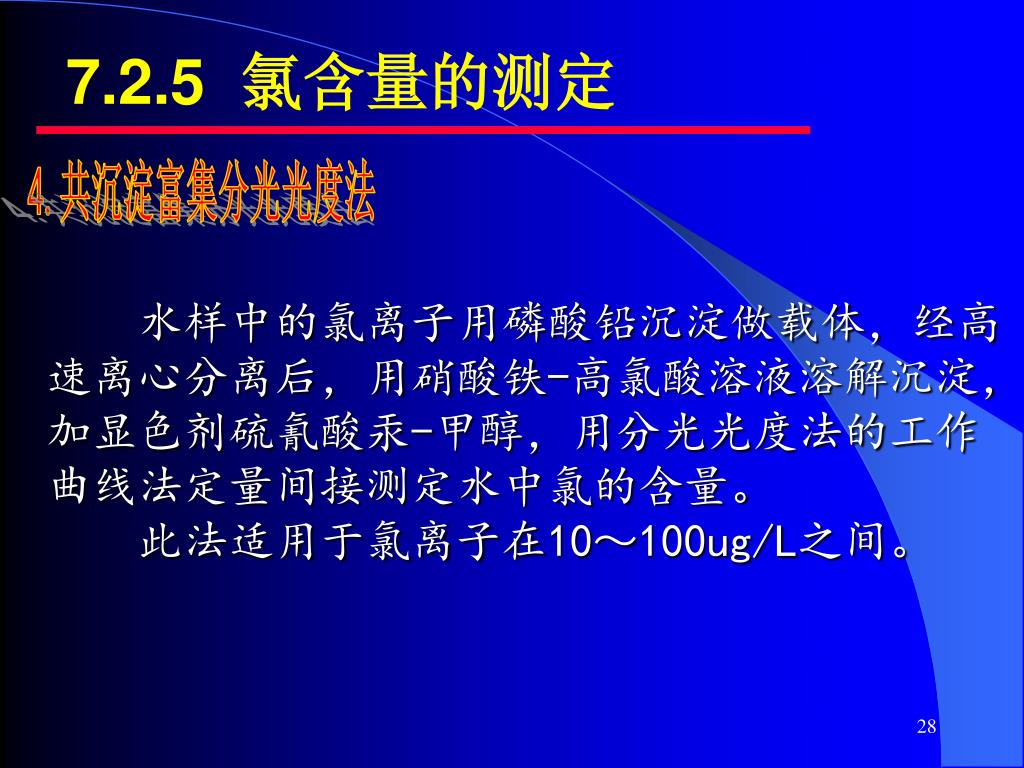 7.2.5 氯含量的测定

4. 共沉淀富集分光光度法

水样中的氯离子用磷酸铅沉淀做载体，经高速离心分离后，用硝酸铁-高氯酸溶液溶解沉淀，加显色剂硫氰酸汞-甲醇，用分光光度法的工作曲线法定量间接测定水中氯的含量。

此法适用于氯离子在10～100ug/L之间。

28